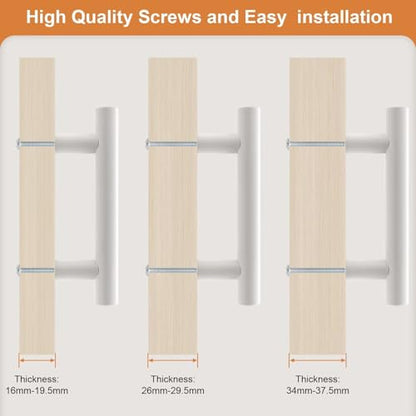 High Quality Screws and Easy installation

Thickness:
16mm-19.5mm

Thickness:
26mm-29.5mm

Thickness:
34mm-37.5mm